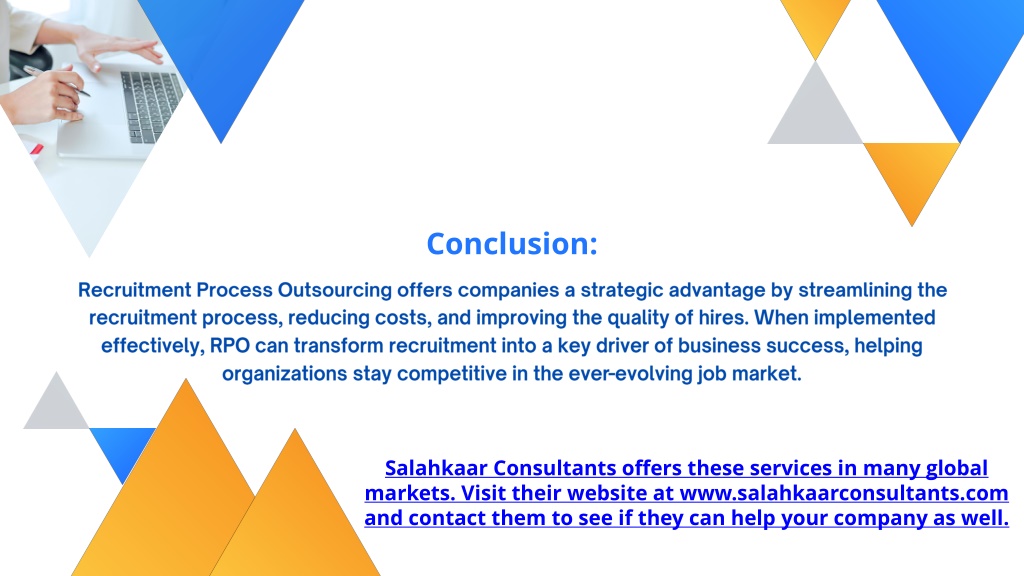 Conclusion:

Recruitment Process Outsourcing offers companies a strategic advantage by streamlining the recruitment process, reducing costs, and improving the quality of hires. When implemented effectively, RPO can transform recruitment into a key driver of business success, helping organizations stay competitive in the ever-evolving job market.

Salahkaar Consultants offers these services in many global markets. Visit their website at www.salahkaarconsultants.com and contact them to see if they can help your company as well.